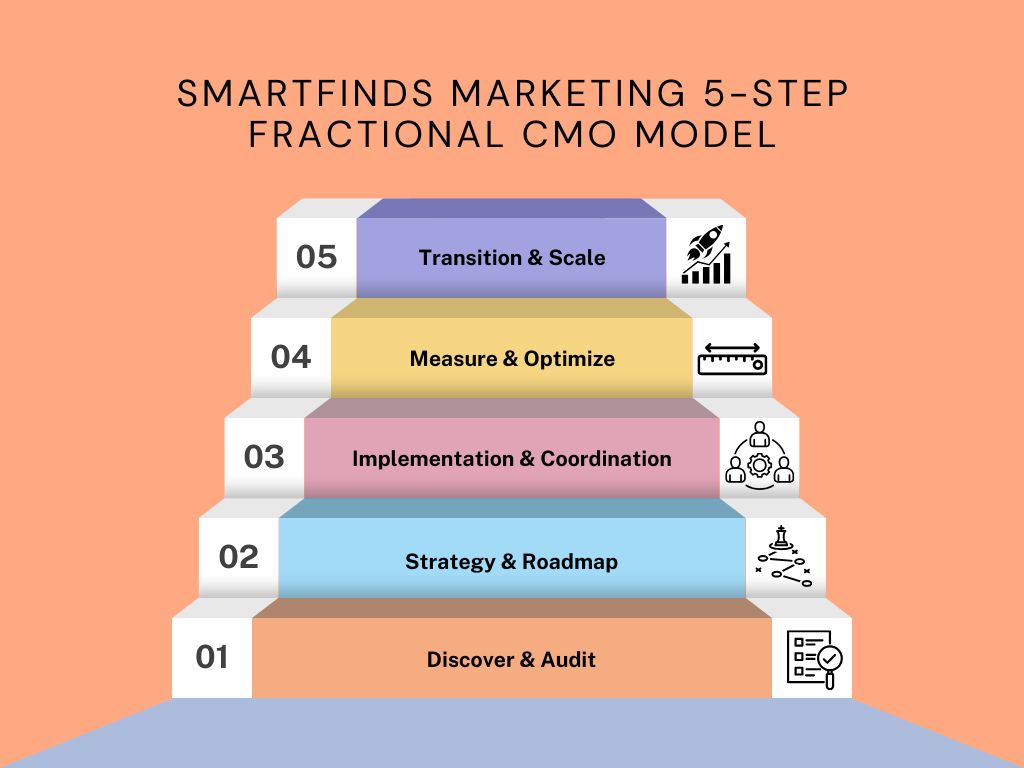 SMARTFINDS MARKETING 5-STEP FRACTIONAL CMO MODEL

05 Transition & Scale

04 Measure & Optimize

03 Implementation & Coordination

02 Strategy & Roadmap

01 Discover & Audit